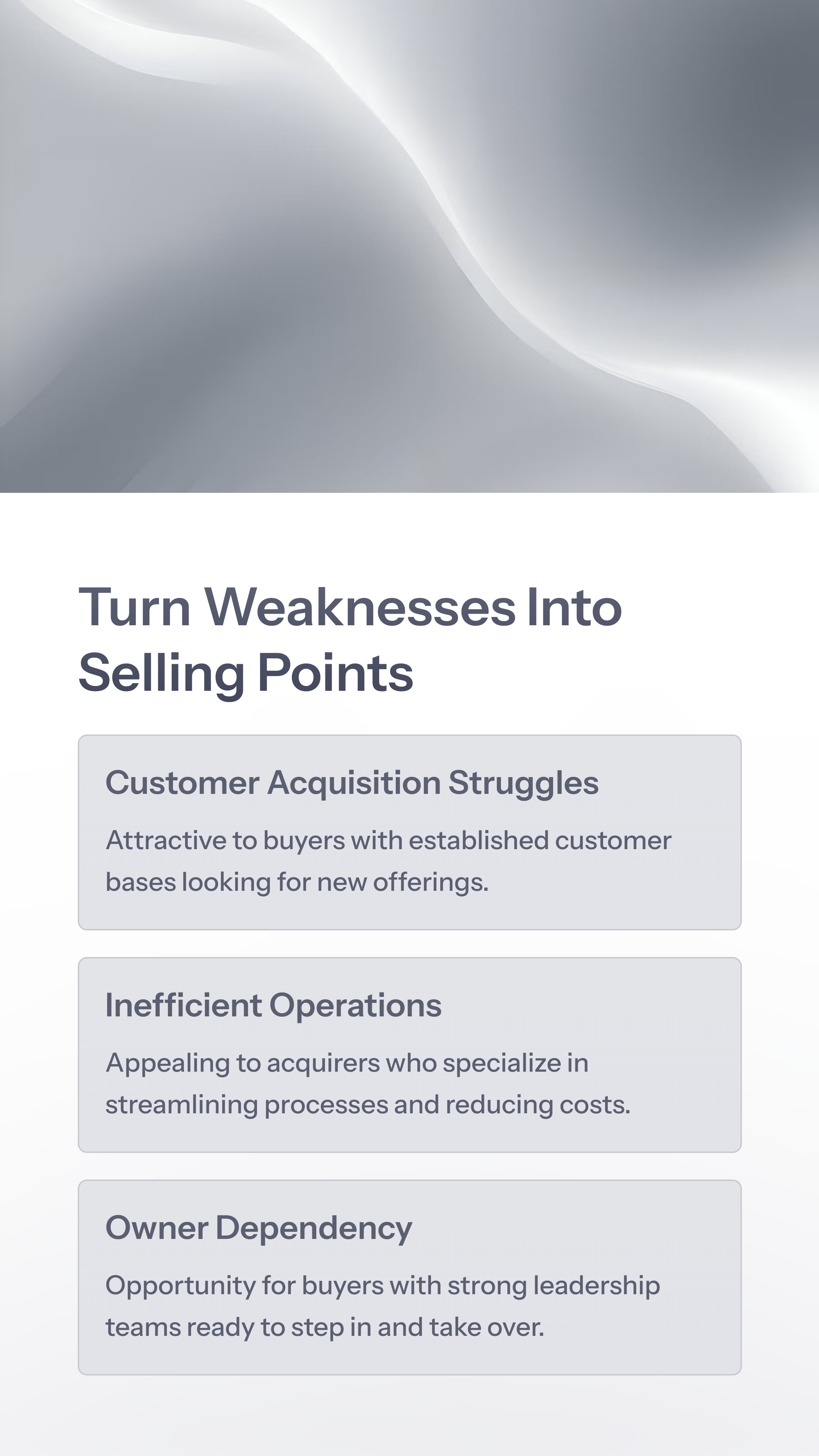 Turn Weaknesses Into Selling Points

Customer Acquisition Struggles

Attractive to buyers with established customer bases looking for new offerings.

Inefficient Operations

Appealing to acquirers who specialize in streamlining processes and reducing costs.

Owner Dependency

Opportunity for buyers with strong leadership teams ready to step in and take over.